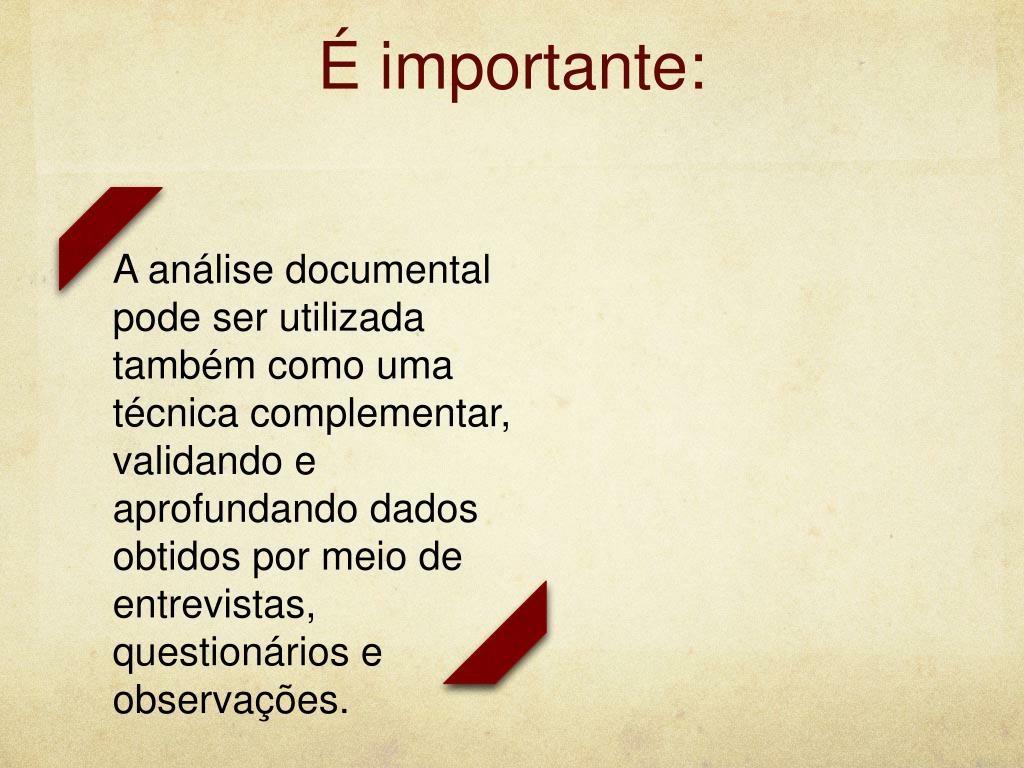 É importante:

A análise documental pode ser utilizada também como uma técnica complementar, validando e aprofundando dados obtidos por meio de entrevistas, questionários e observações.